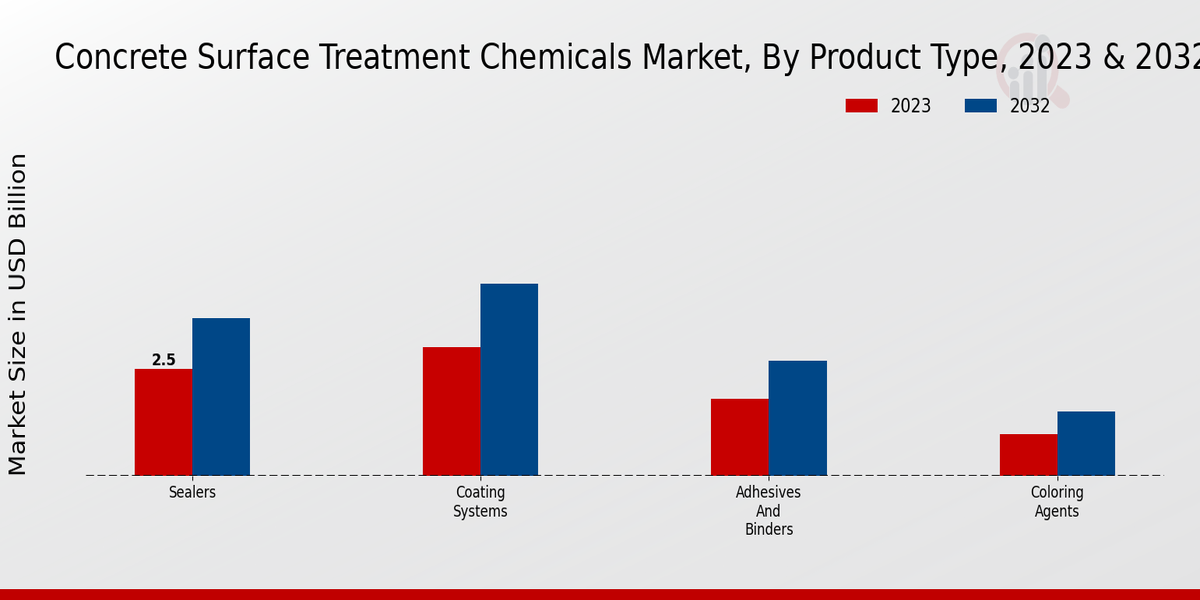 Concrete Surface Treatment Chemicals Market, By Product Type, 2023 & 2032

2023
2032

Market Size in USD Billion

2.5

Sealers

Coating Systems

Adhesives And Binders

Coloring Agents